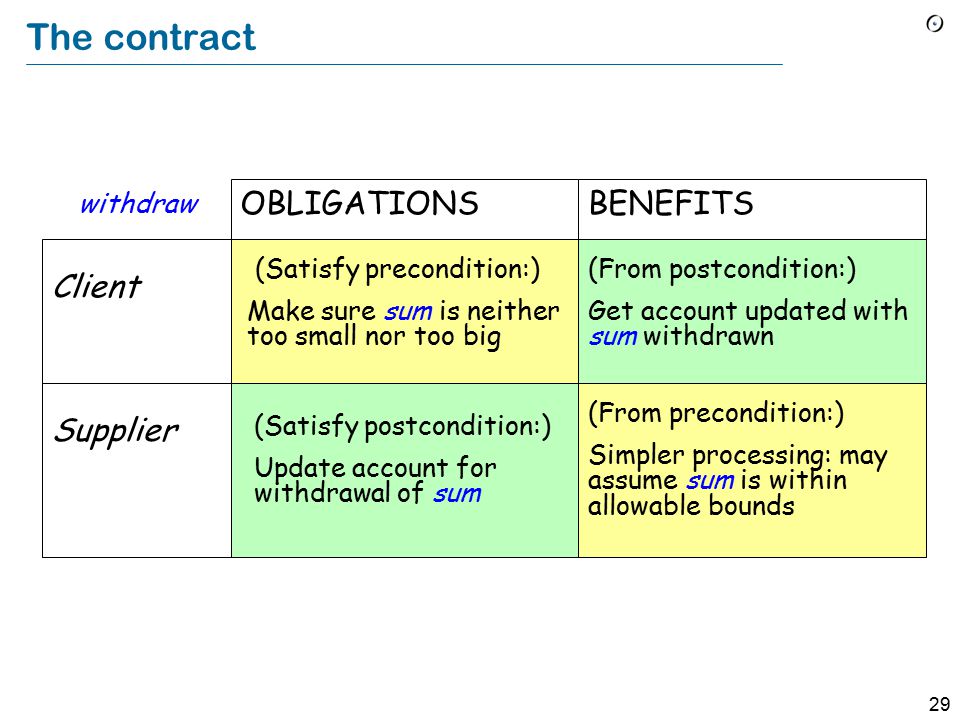 The contract

| withdraw | OBLIGATIONS | BENEFITS |
|---|---|---|
| Client | (Satisfy precondition:) Make sure sum is neither too small nor too big | (From postcondition:) Get account updated with sum withdrawn |
| Supplier | (Satisfy postcondition:) Update account for withdrawal of sum | (From precondition:) Simpler processing: may assume sum is within allowable bounds |

29